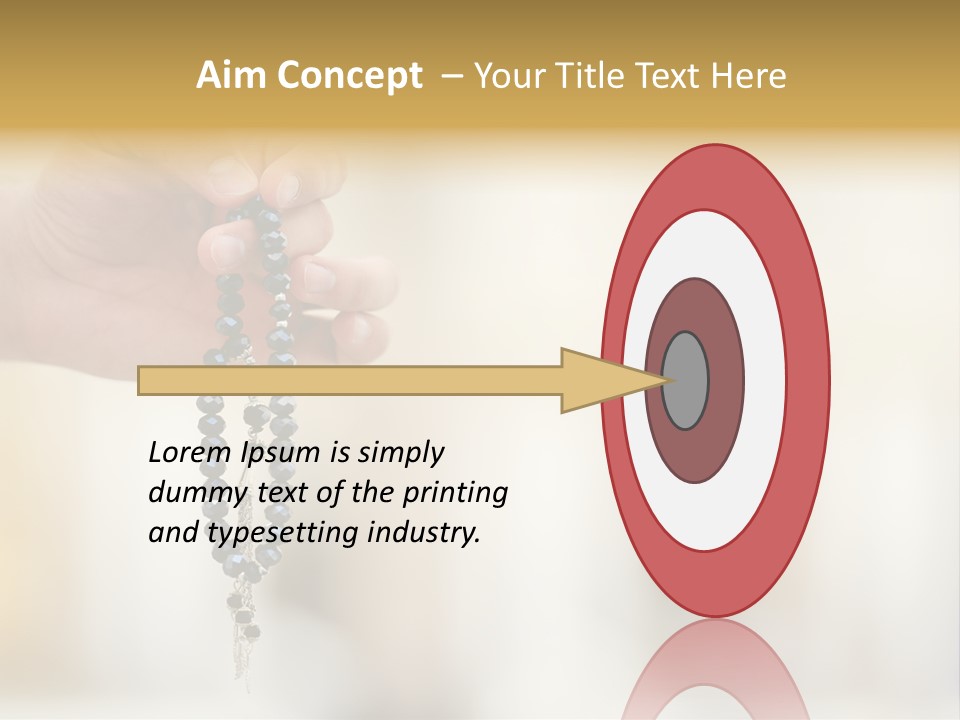 Aim Concept – Your Title Text Here

Lorem Ipsum is simply dummy text of the printing and typesetting industry.